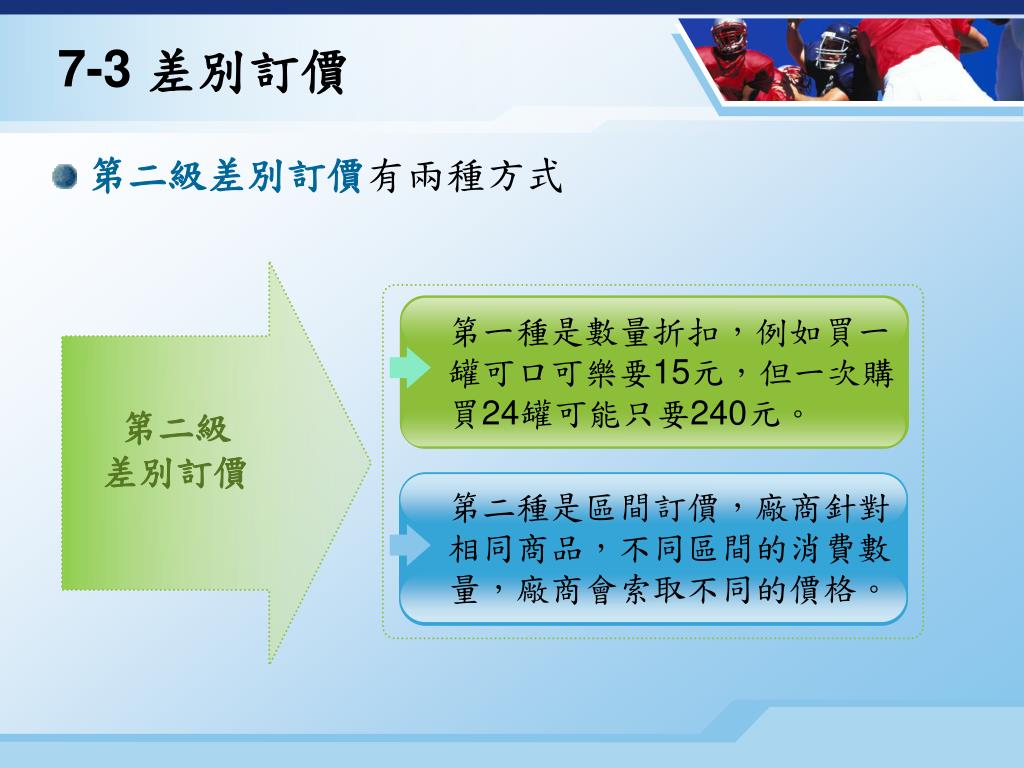 7-3 差別訂價

第二級差別訂價有兩種方式

第二級
差別訂價

第一種是數量折扣，例如買一罐可口可樂要15元，但一次購買24罐可能只要240元。

第二種是區間訂價，廠商針對相同商品，不同區間的消費數量，廠商會索取不同的價格。